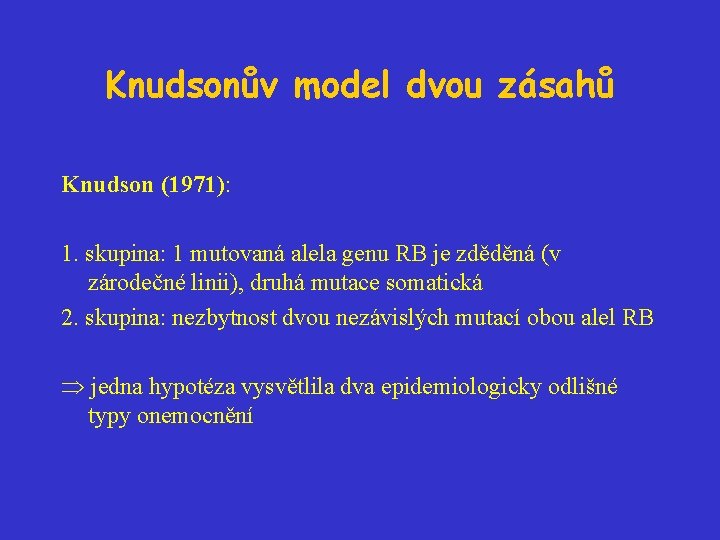 Knudsonův model dvou zásahů

Knudson (1971):

1. skupina: 1 mutovaná alela genu RB je zděděná (v zárodečné linii), druhá mutace somatická

2. skupina: nezbytnost dvou nezávislých mutací obou alel RB

$\Rightarrow$ jedna hypotéza vysvětlila dva epidemiologicky odlišné typy onemocnění